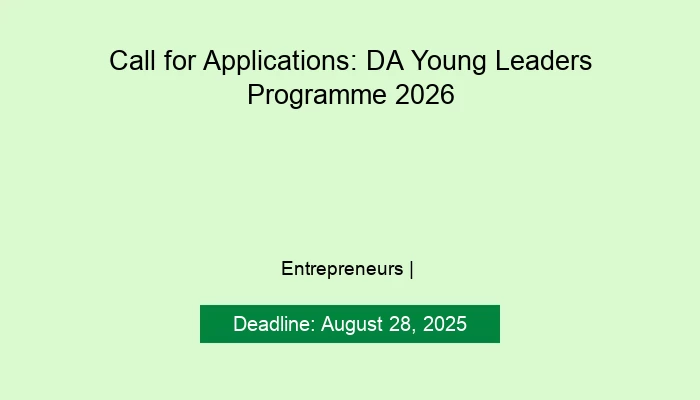 Call for Applications: DA Young Leaders Programme 2026

Entrepreneurs |

Deadline: August 28, 2025